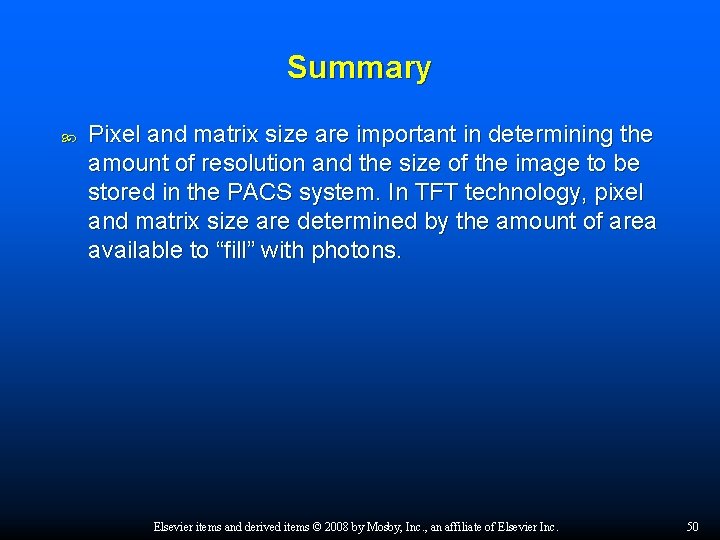 Summary

Pixel and matrix size are important in determining the amount of resolution and the size of the image to be stored in the PACS system. In TFT technology, pixel and matrix size are determined by the amount of area available to “fill” with photons.

Elsevier items and derived items © 2008 by Mosby, Inc., an affiliate of Elsevier Inc.

50